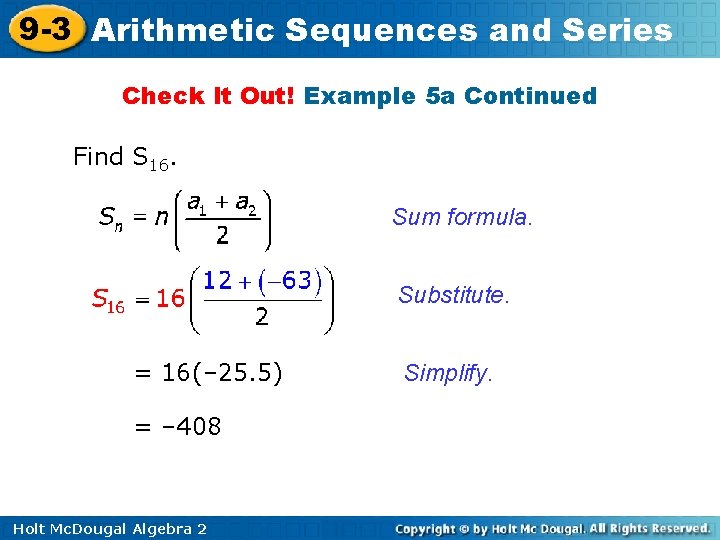 9-3 Arithmetic Sequences and Series

Check It Out! Example 5a Continued

Find $S_{16}$.

$S_n = n\left(\frac{a_1 + a_2}{2}\right)$ Sum formula.

$S_{16} = 16\left(\frac{12 + (-63)}{2}\right)$ Substitute.

$= 16(-25.5)$ Simplify.

$= -408$

Holt McDougal Algebra 2

Copyright © by Holt Mc Dougal. All Rights Reserved.